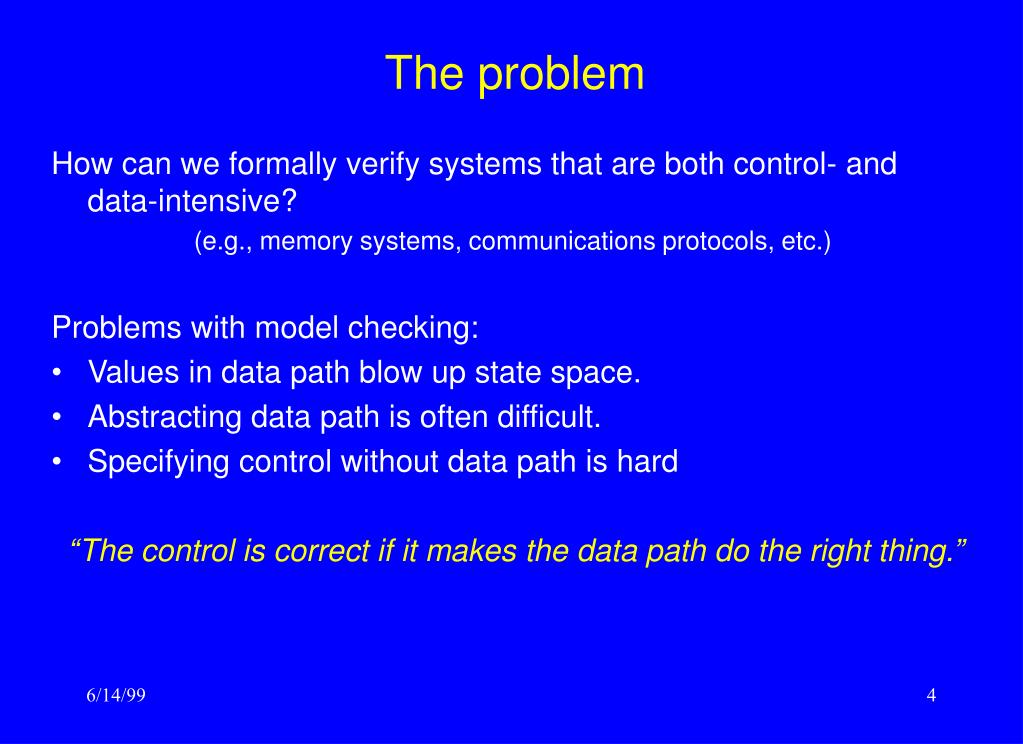 The problem

How can we formally verify systems that are both control- and data-intensive?

(e.g., memory systems, communications protocols, etc.)

Problems with model checking:

• Values in data path blow up state space.
• Abstracting data path is often difficult.
• Specifying control without data path is hard

“The control is correct if it makes the data path do the right thing.”

6/14/99

4